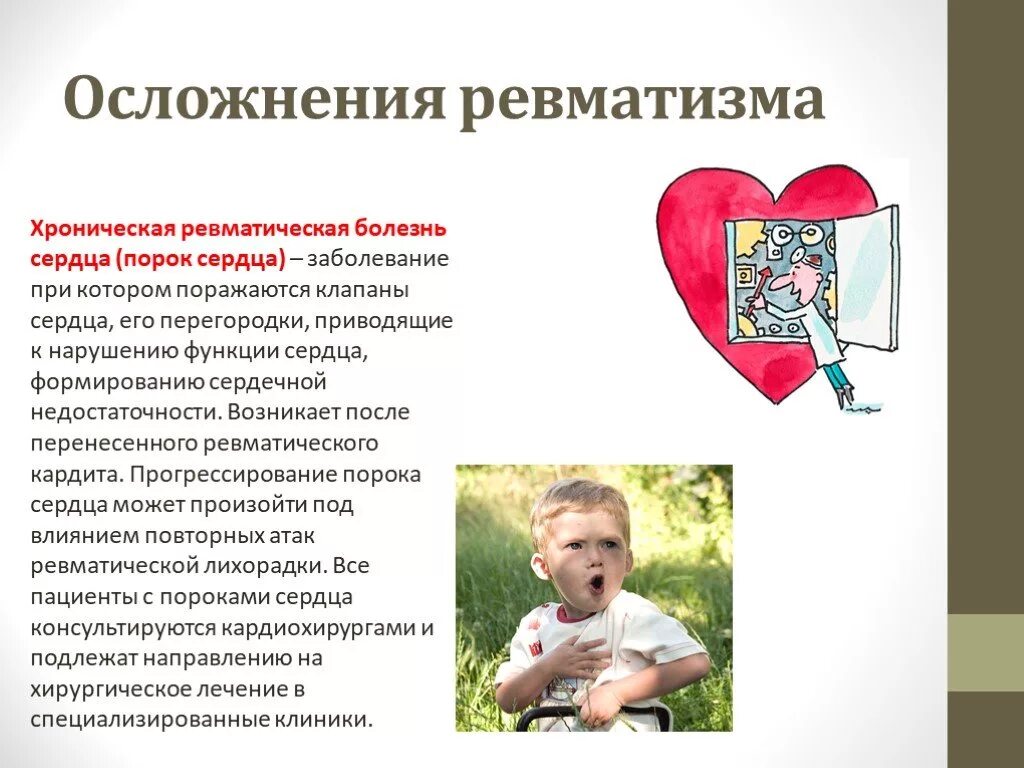 Осложнения ревматизма

Хроническая ревматическая болезнь сердца (порок сердца) – заболевание при котором поражаются клапаны сердца, его перегородки, приводящие к нарушению функции сердца, формированию сердечной недостаточности. Возникает после перенесенного ревматического кардита. Прогрессирование порока сердца может произойти под влиянием повторных атак ревматической лихорадки. Все пациенты с пороками сердца консультируются кардиохирургами и подлежат направлению на хирургическое лечение в специализированные клиники.